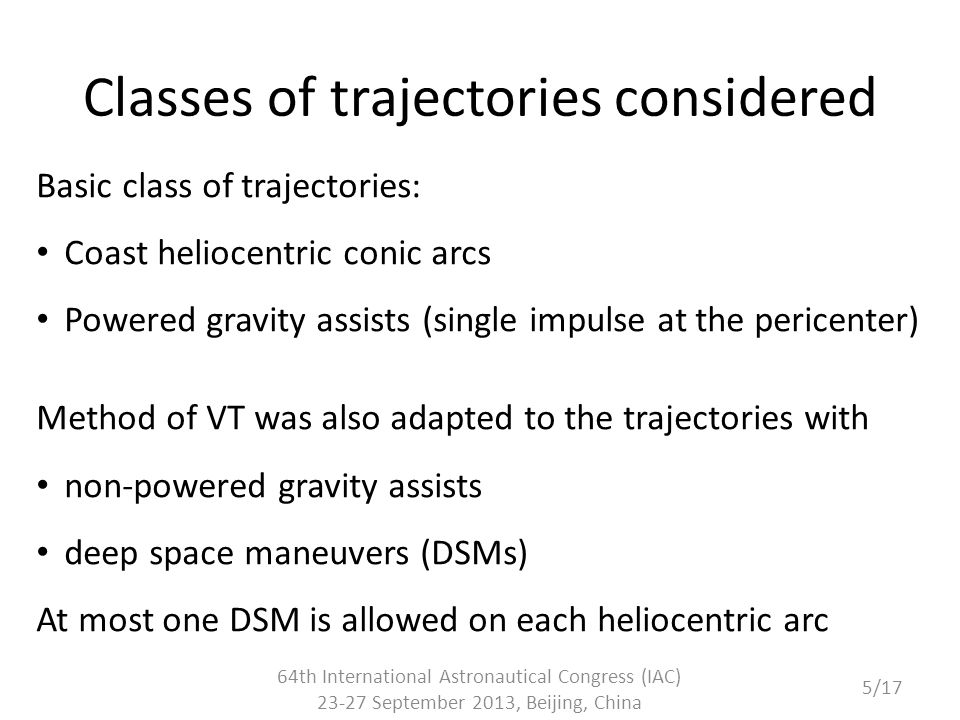 Classes of trajectories considered

Basic class of trajectories:

• Coast heliocentric conic arcs

• Powered gravity assists (single impulse at the pericenter)

Method of VT was also adapted to the trajectories with

• non-powered gravity assists

• deep space maneuvers (DSMs)

At most one DSM is allowed on each heliocentric arc

64th International Astronautical Congress (IAC)
23-27 September 2013, Beijing, China

5/17